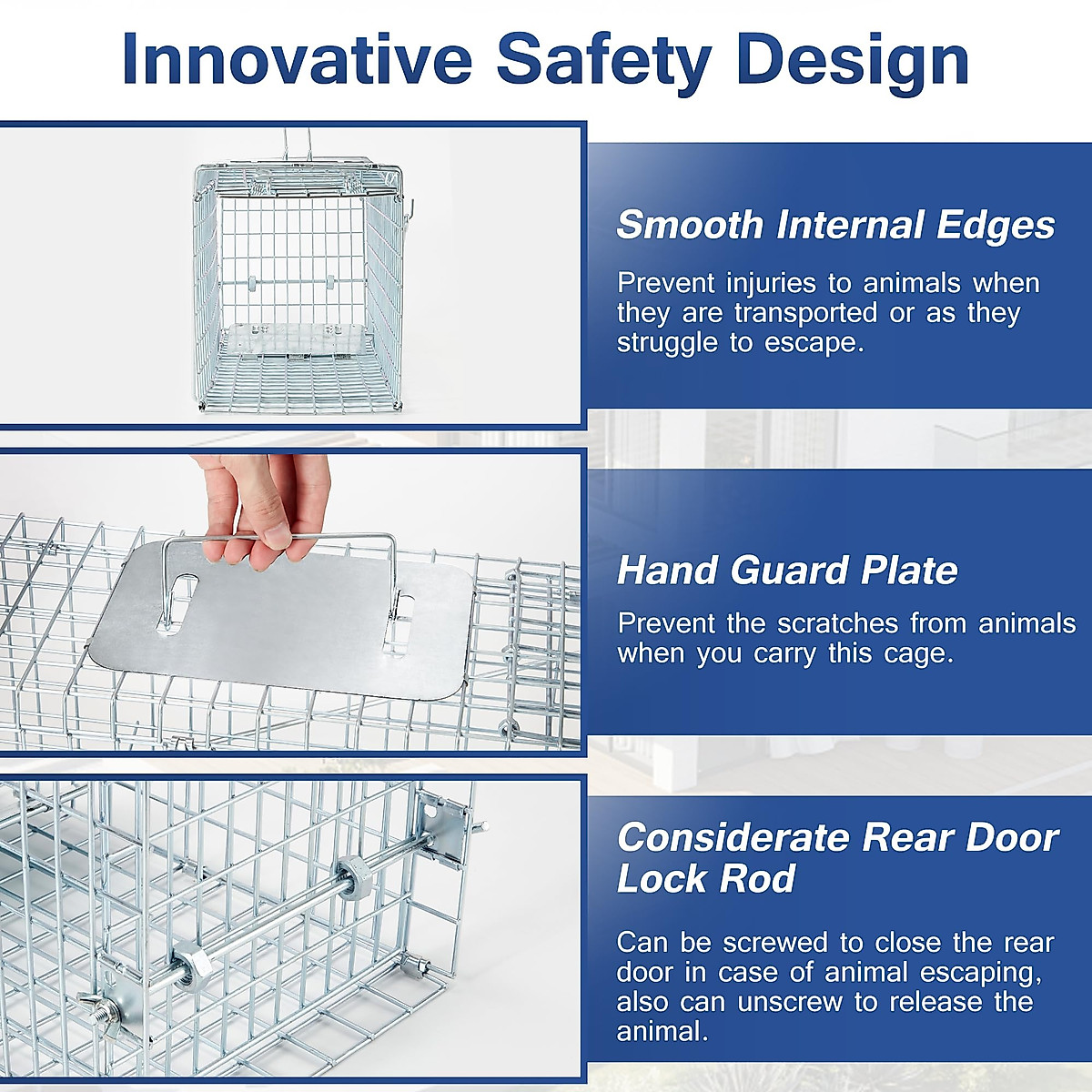 Innovative Safety Design

Smooth Internal Edges

Prevent injuries to animals when they are transported or as they struggle to escape.

Hand Guard Plate

Prevent the scratches from animals when you carry this cage.

Considerate Rear Door Lock Rod

Can be screwed to close the rear door in case of animal escaping, also can unscrew to release the animal.